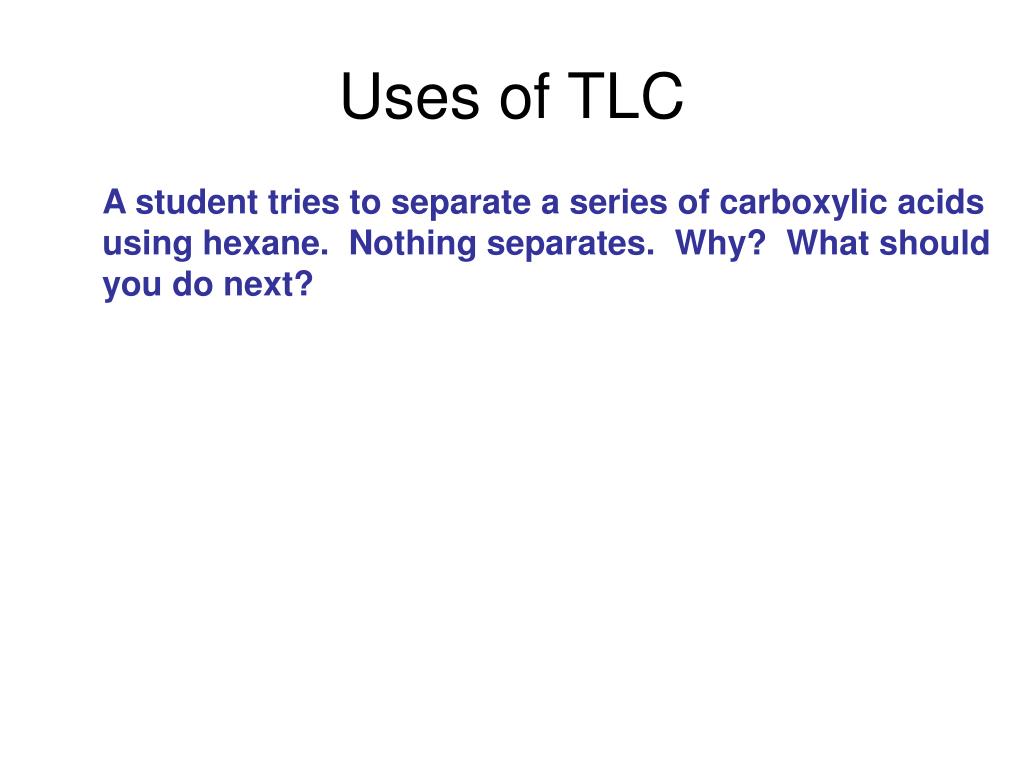 Uses of TLC

A student tries to separate a series of carboxylic acids using hexane.  Nothing separates.  Why?  What should you do next?